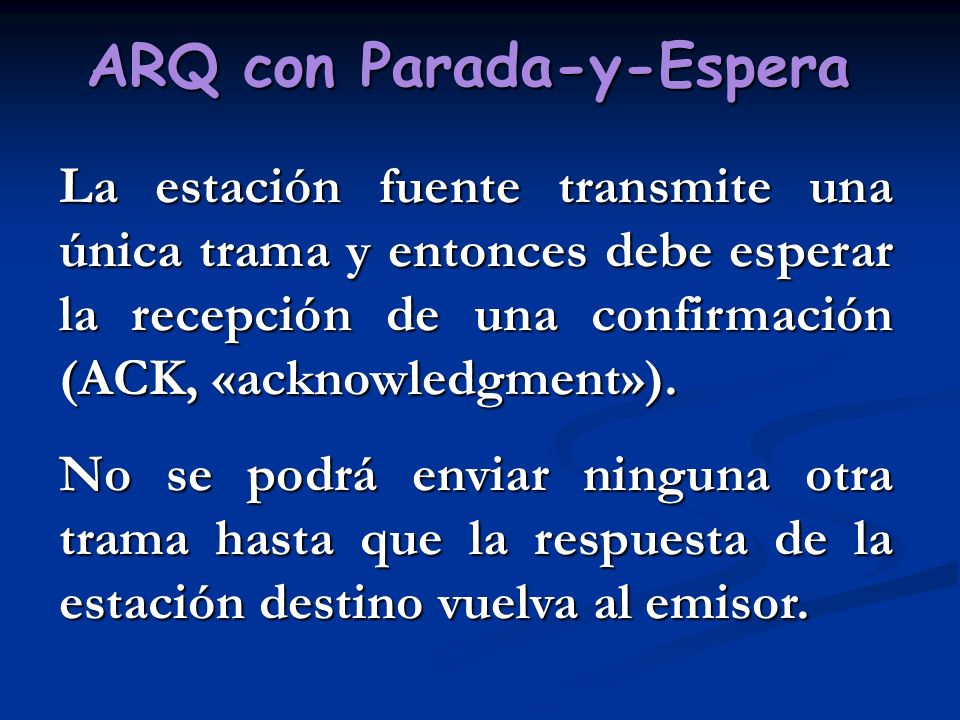 ARQ con Parada-y-Espera

La estación fuente transmite una única trama y entonces debe esperar la recepción de una confirmación (ACK, «acknowledgment»).

No se podrá enviar ninguna otra trama hasta que la respuesta de la estación destino vuelva al emisor.